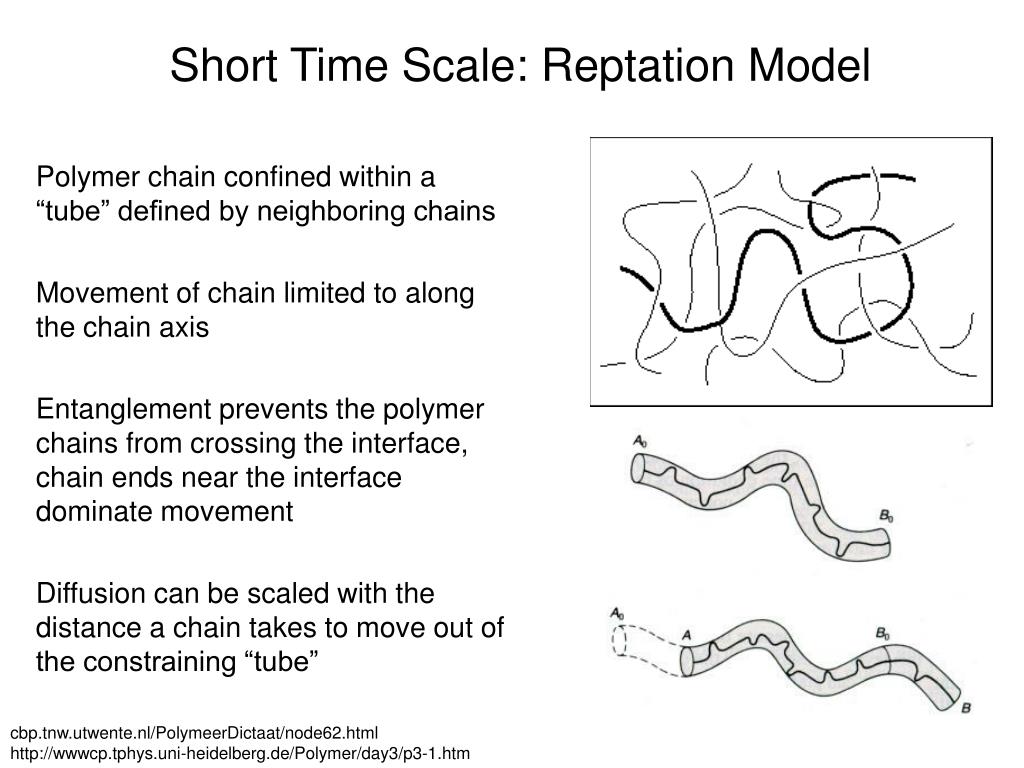 Short Time Scale: Reptation Model

Polymer chain confined within a “tube” defined by neighboring chains

Movement of chain limited to along the chain axis

Entanglement prevents the polymer chains from crossing the interface, chain ends near the interface dominate movement

Diffusion can be scaled with the distance a chain takes to move out of the constraining “tube”

$A_0$

$B_0$

$A_0$

$A$

$B_0$

$B$

cbp.tnw.utwente.nl/PolymeerDictaat/node62.html
http://wwwcp.tphys.uni-heidelberg.de/Polymer/day3/p3-1.htm